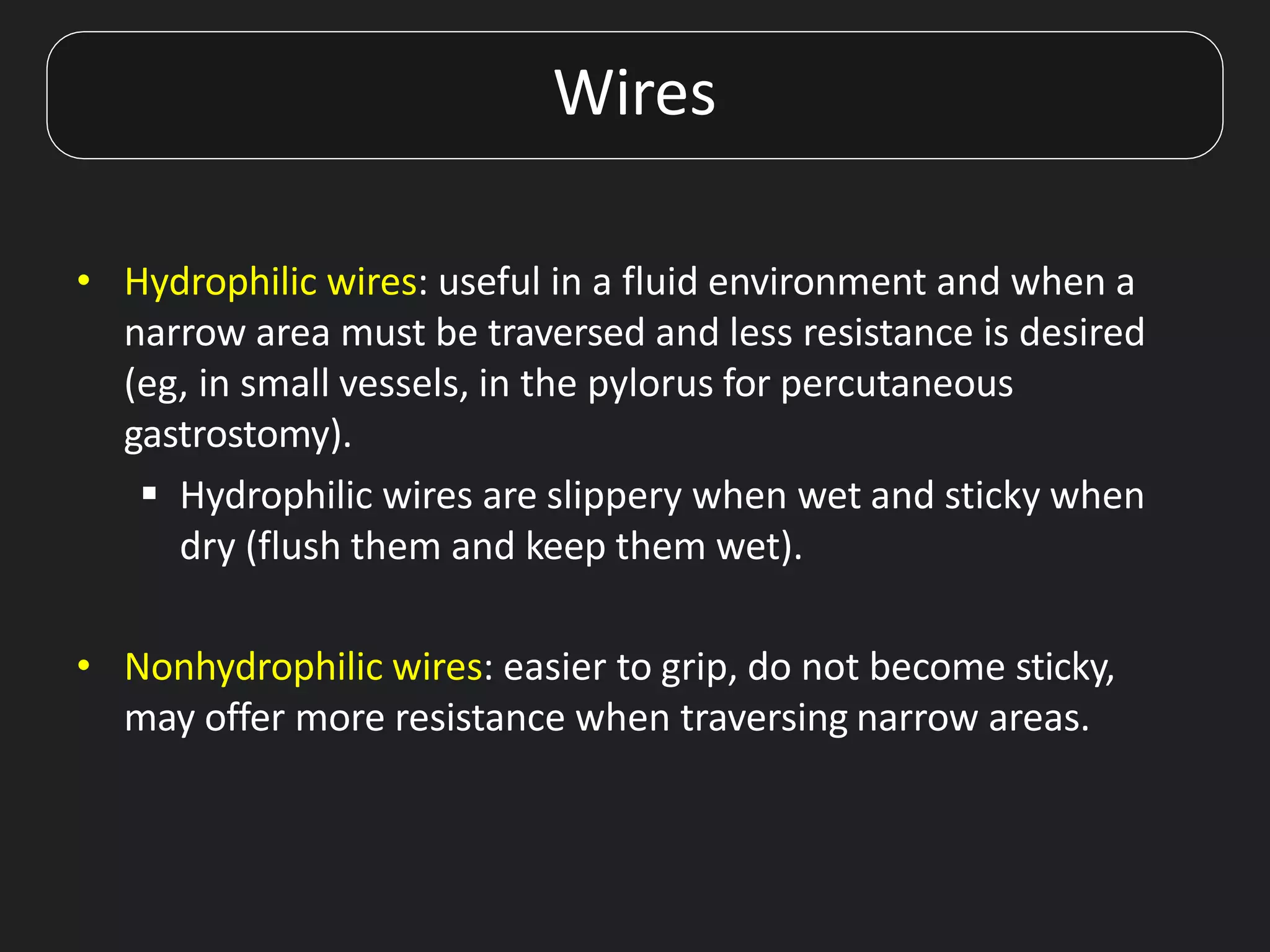 Wires

• Hydrophilic wires: useful in a fluid environment and when a narrow area must be traversed and less resistance is desired (eg, in small vessels, in the pylorus for percutaneous gastrostomy).

▪ Hydrophilic wires are slippery when wet and sticky when dry (flush them and keep them wet).

• Nonhydrophilic wires: easier to grip, do not become sticky, may offer more resistance when traversing narrow areas.